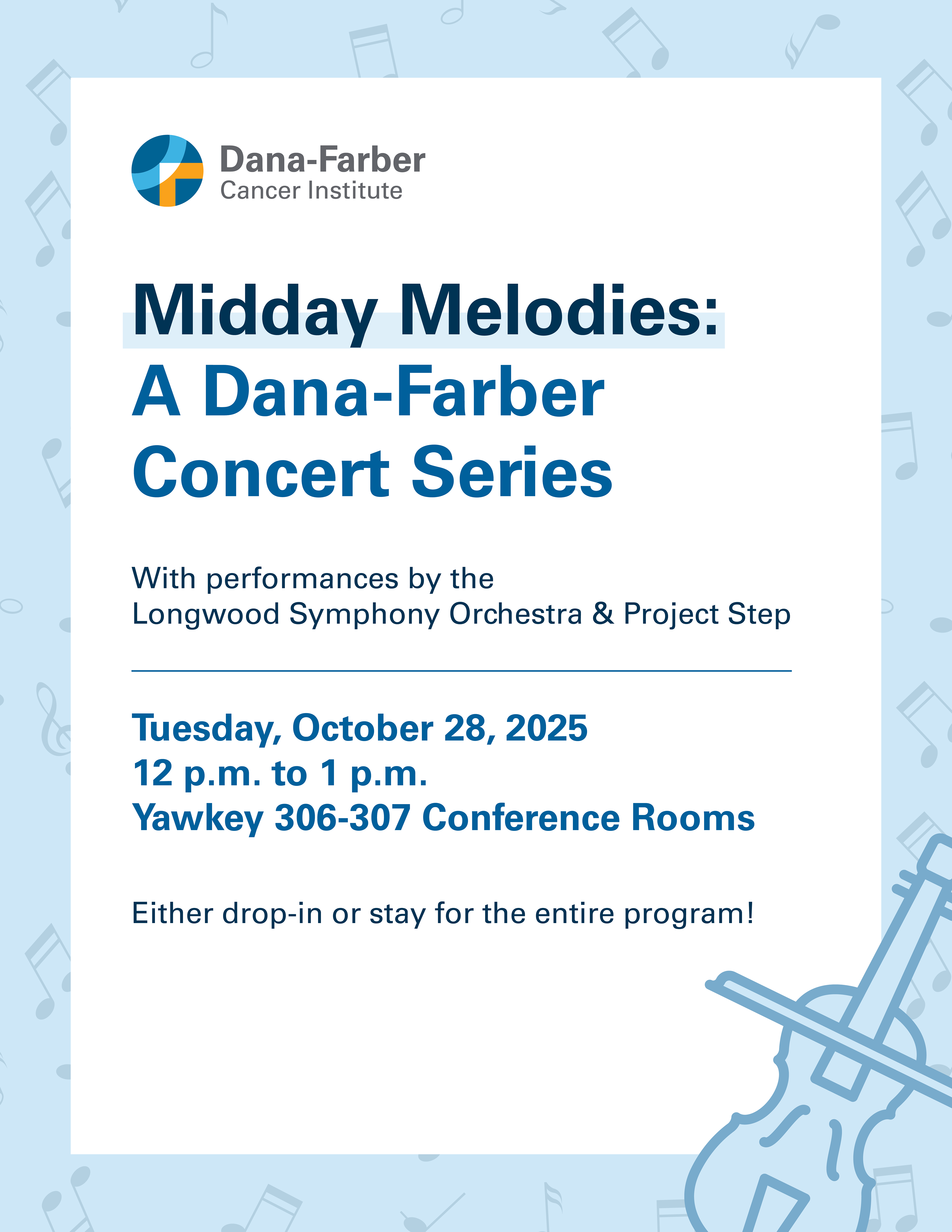 Dana-Farber
Cancer Institute

Midday Melodies:
A Dana-Farber
Concert Series

With performances by the
Longwood Symphony Orchestra & Project Step

Tuesday, October 28, 2025
12 p.m. to 1 p.m.
Yawkey 306-307 Conference Rooms

Either drop-in or stay for the entire program!